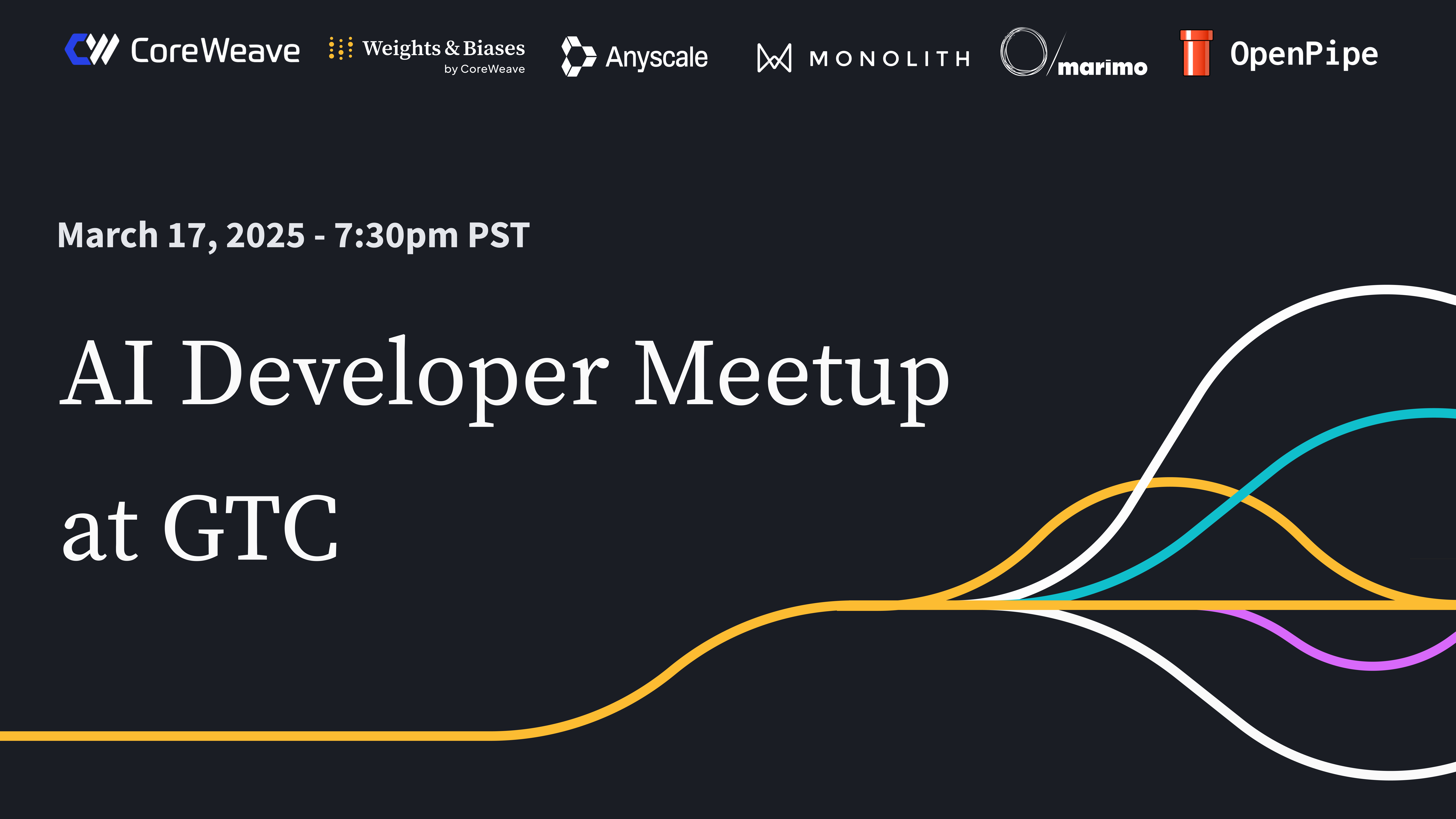 CoreWeave Weights & Biases by CoreWeave Anyscale MONOLITH marimo OpenPipe

March 17, 2025 - 7:30pm PST

AI Developer Meetup at GTC